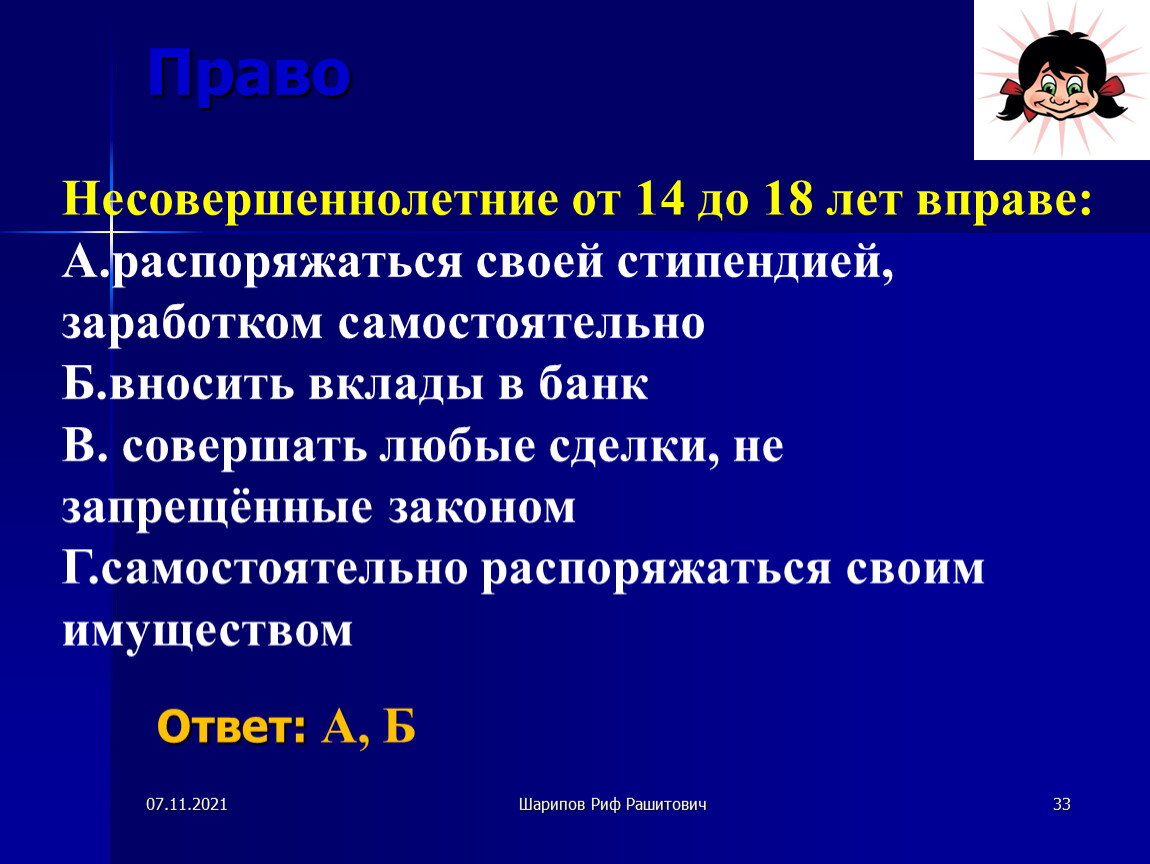 Право

Несовершеннолетние от 14 до 18 лет вправе:
А.распоряжаться своей стипендией, заработком самостоятельно
Б.вносить вклады в банк
В. совершать любые сделки, не запрещённые законом
Г.самостоятельно распоряжаться своим имуществом

Ответ: А, Б

07.11.2021

Шарипов Риф Рашитович

33